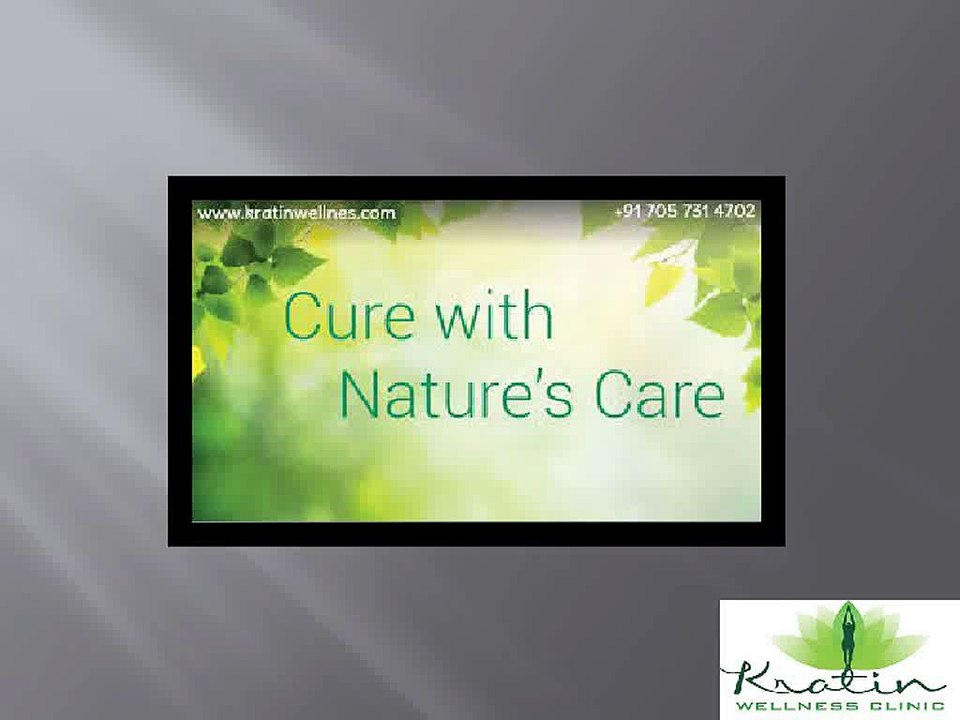 www.kratinwellnes.com

+91 705 731 4702

Cure with Nature's Care

Kratin
WELLNESS CLINIC